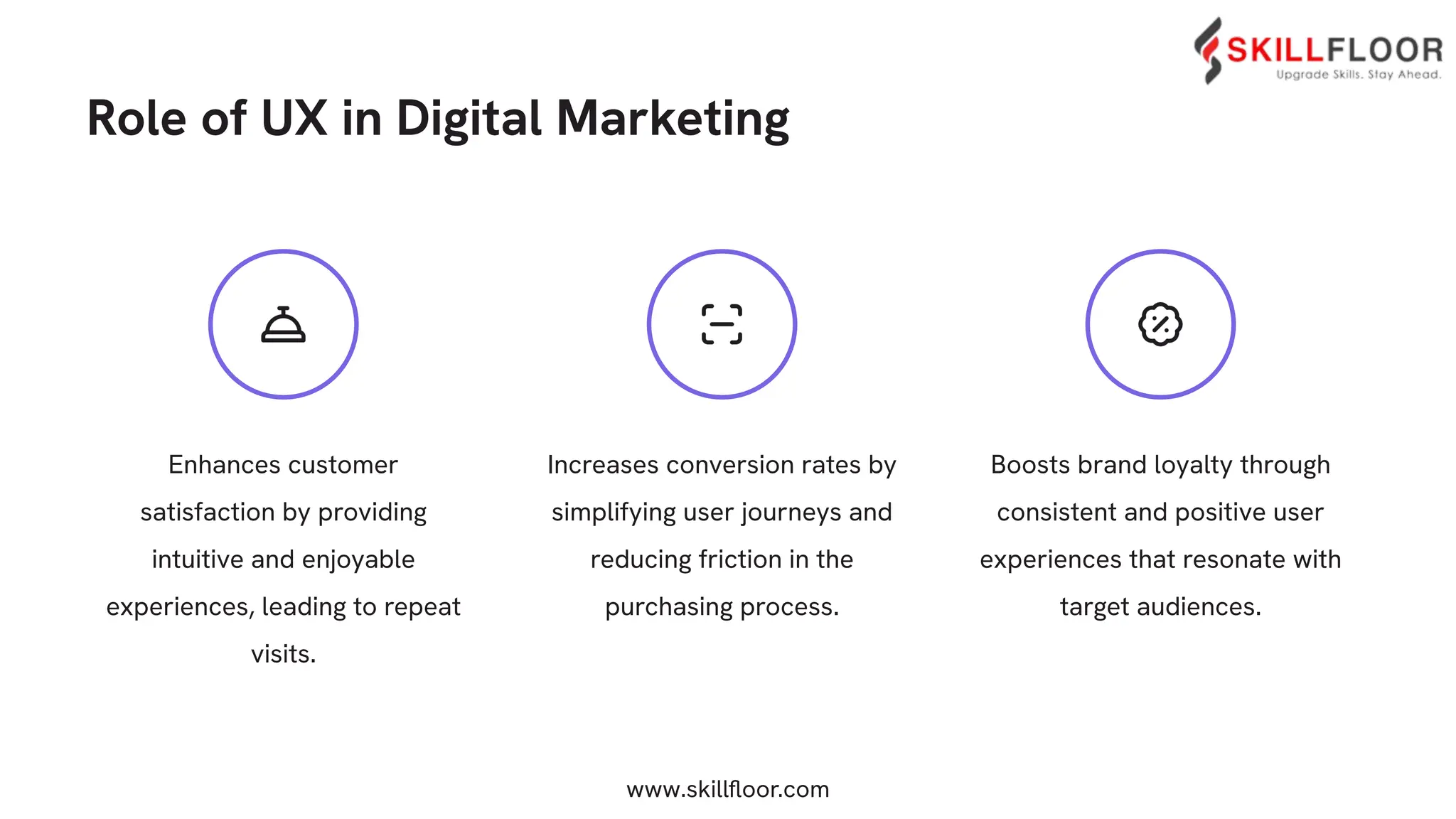 SKILLFLOOR
Upgrade Skills. Stay Ahead.

Role of UX in Digital Marketing

Enhances customer satisfaction by providing intuitive and enjoyable experiences, leading to repeat visits.

Increases conversion rates by simplifying user journeys and reducing friction in the purchasing process.

Boosts brand loyalty through consistent and positive user experiences that resonate with target audiences.

www.skillfloor.com